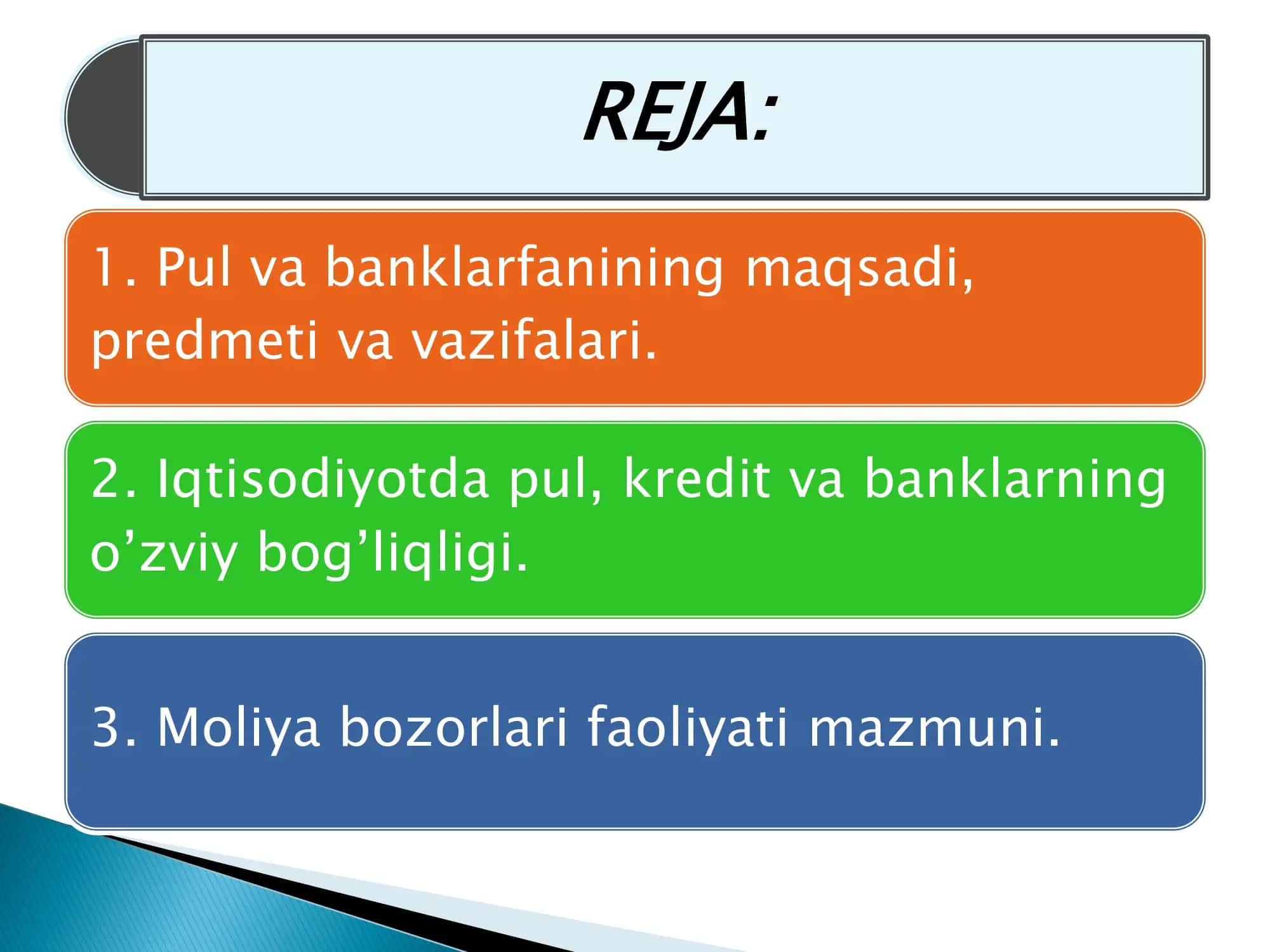 REJA:

1. Pul va banklarfanining maqsadi, predmeti va vazifalari.

2. Iqtisodiyotda pul, kredit va banklarning o’zviy bog’liqligi.

3. Moliya bozorlari faoliyati mazmuni.